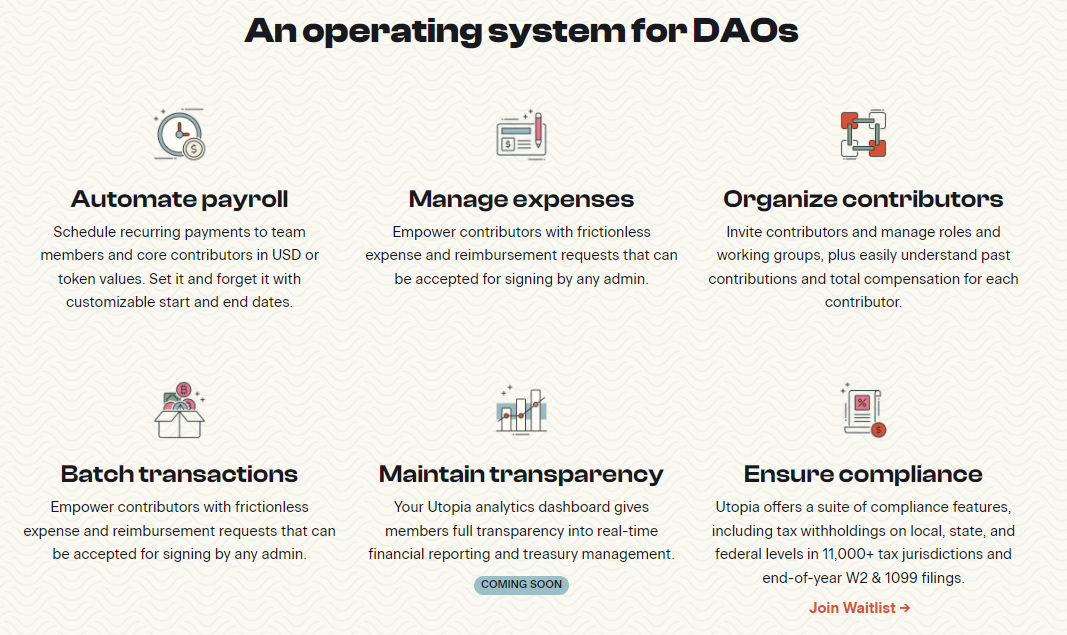 An operating system for DAOs

Automate payroll
Schedule recurring payments to team members and core contributors in USD or token values. Set it and forget it with customizable start and end dates.

Manage expenses
Empower contributors with frictionless expense and reimbursement requests that can be accepted for signing by any admin.

Organize contributors
Invite contributors and manage roles and working groups, plus easily understand past contributions and total compensation for each contributor.

Batch transactions
Empower contributors with frictionless expense and reimbursement requests that can be accepted for signing by any admin.

Maintain transparency
Your Utopia analytics dashboard gives members full transparency into real-time financial reporting and treasury management.

COMING SOON

Ensure compliance
Utopia offers a suite of compliance features, including tax withholdings on local, state, and federal levels in 11,000+ tax jurisdictions and end-of-year W2 & 1099 filings.

Join Waitlist →